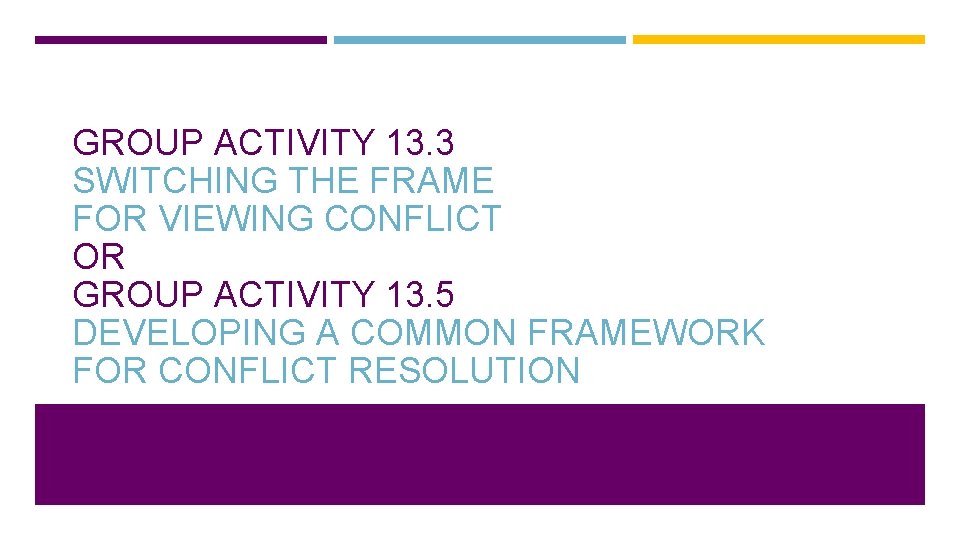 GROUP ACTIVITY 13.3
SWITCHING THE FRAME FOR VIEWING CONFLICT
OR
GROUP ACTIVITY 13.5
DEVELOPING A COMMON FRAMEWORK FOR CONFLICT RESOLUTION